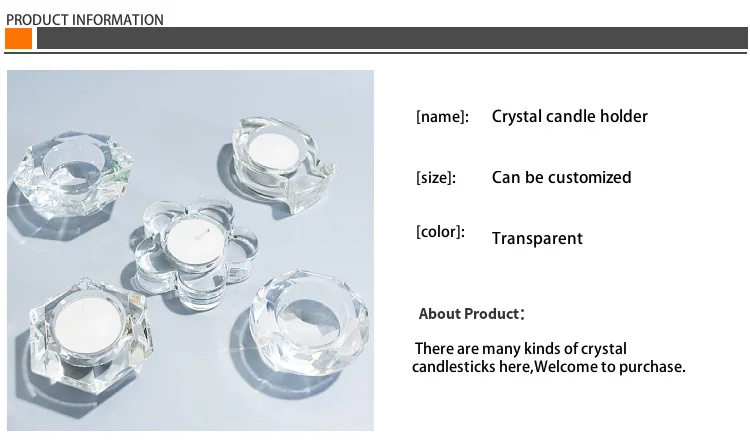 PRODUCT INFORMATION

[name]: Crystal candle holder

[size]: Can be customized

[color]: Transparent

About Product：

There are many kinds of crystal candlesticks here,Welcome to purchase.